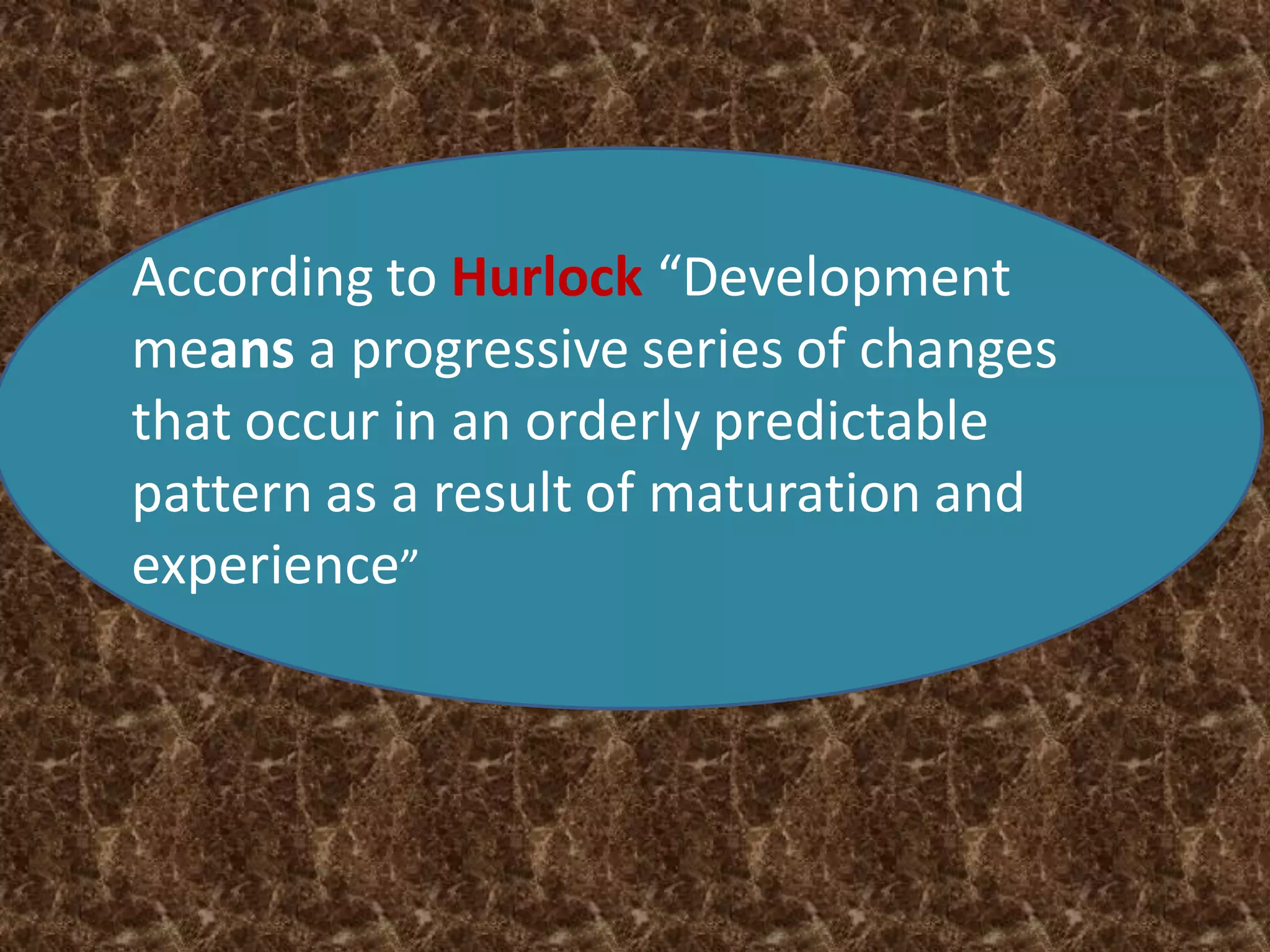 According to Hurlock “Development means a progressive series of changes that occur in an orderly predictable pattern as a result of maturation and experience”